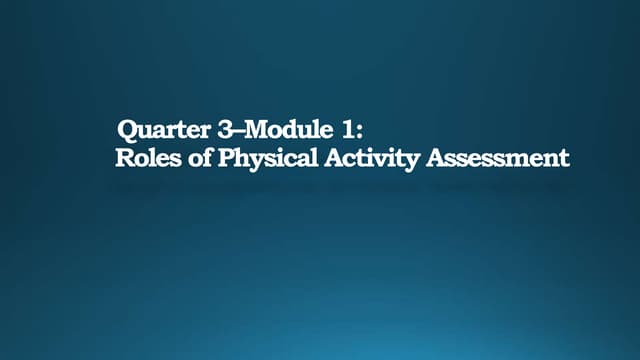 Quarter 3–Module 1:
Roles of Physical Activity Assessment